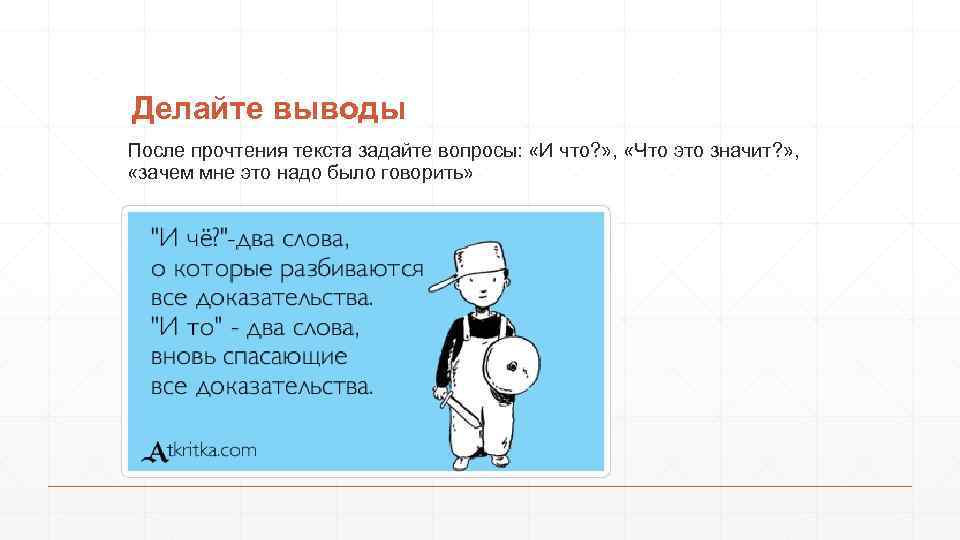 Делайте выводы

После прочтения текста задайте вопросы: «И что?», «Что это значит?», «зачем мне это надо было говорить»

"И чё?"-два слова, о которые разбиваются все доказательства. "И то" - два слова, вновь спасающие все доказательства.

Atkritka.com